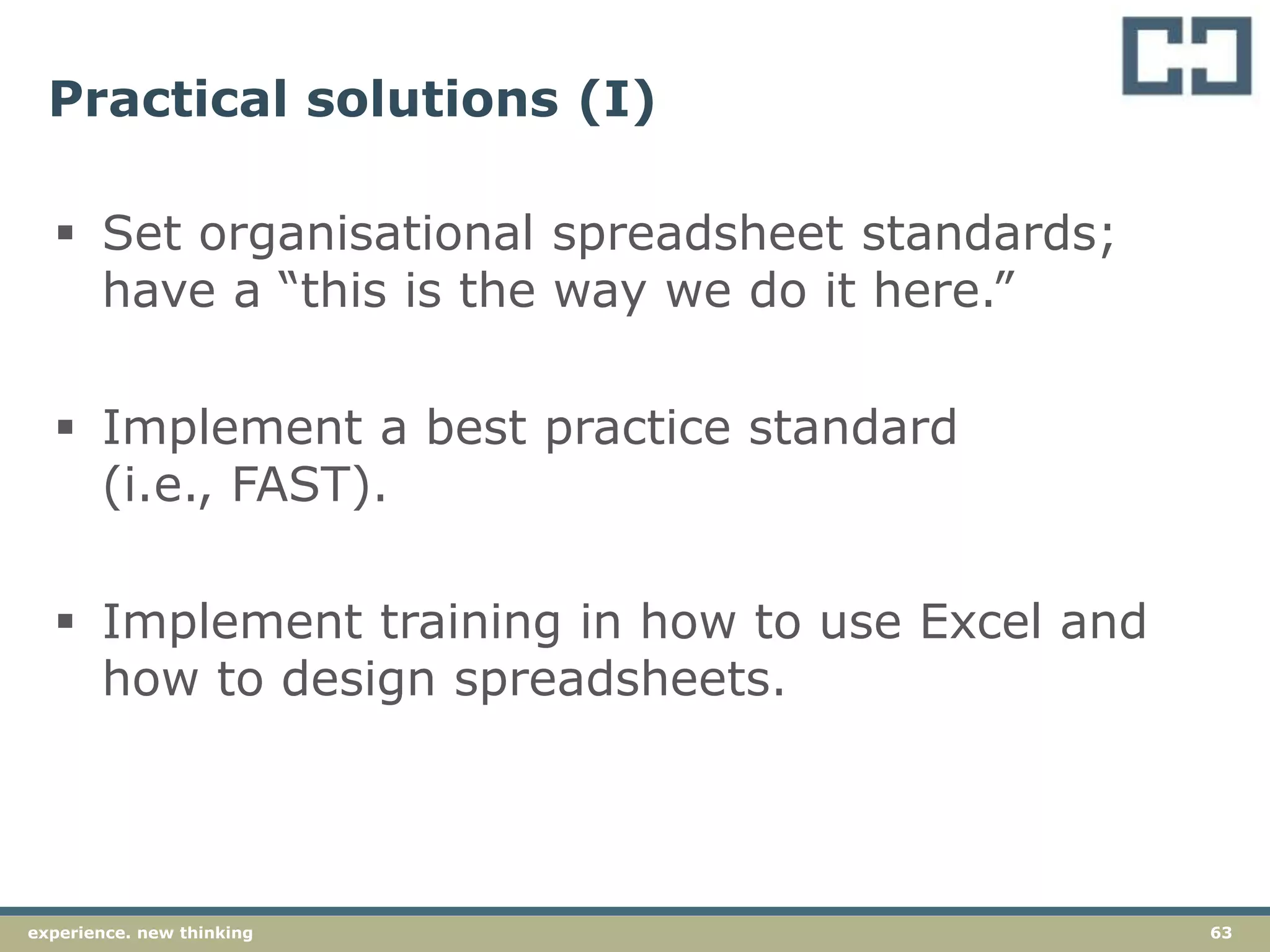 Practical solutions (I)

▪ Set organisational spreadsheet standards; have a “this is the way we do it here.”

▪ Implement a best practice standard (i.e., FAST).

▪ Implement training in how to use Excel and how to design spreadsheets.

experience. new thinking

63